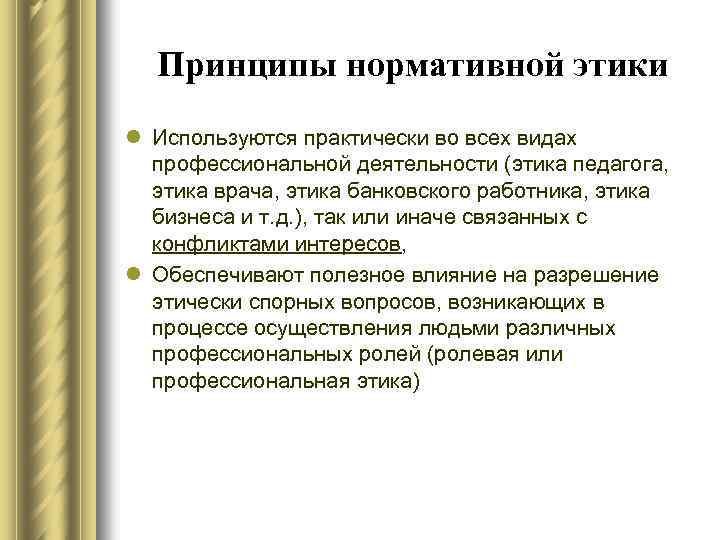 Принципы нормативной этики

- Используются практически во всех видах профессиональной деятельности (этика педагога, этика врача, этика банковского работника, этика бизнеса и т.д.), так или иначе связанных с конфликтами интересов,
- Обеспечивают полезное влияние на разрешение этически спорных вопросов, возникающих в процессе осуществления людьми различных профессиональных ролей (ролевая или профессиональная этика)